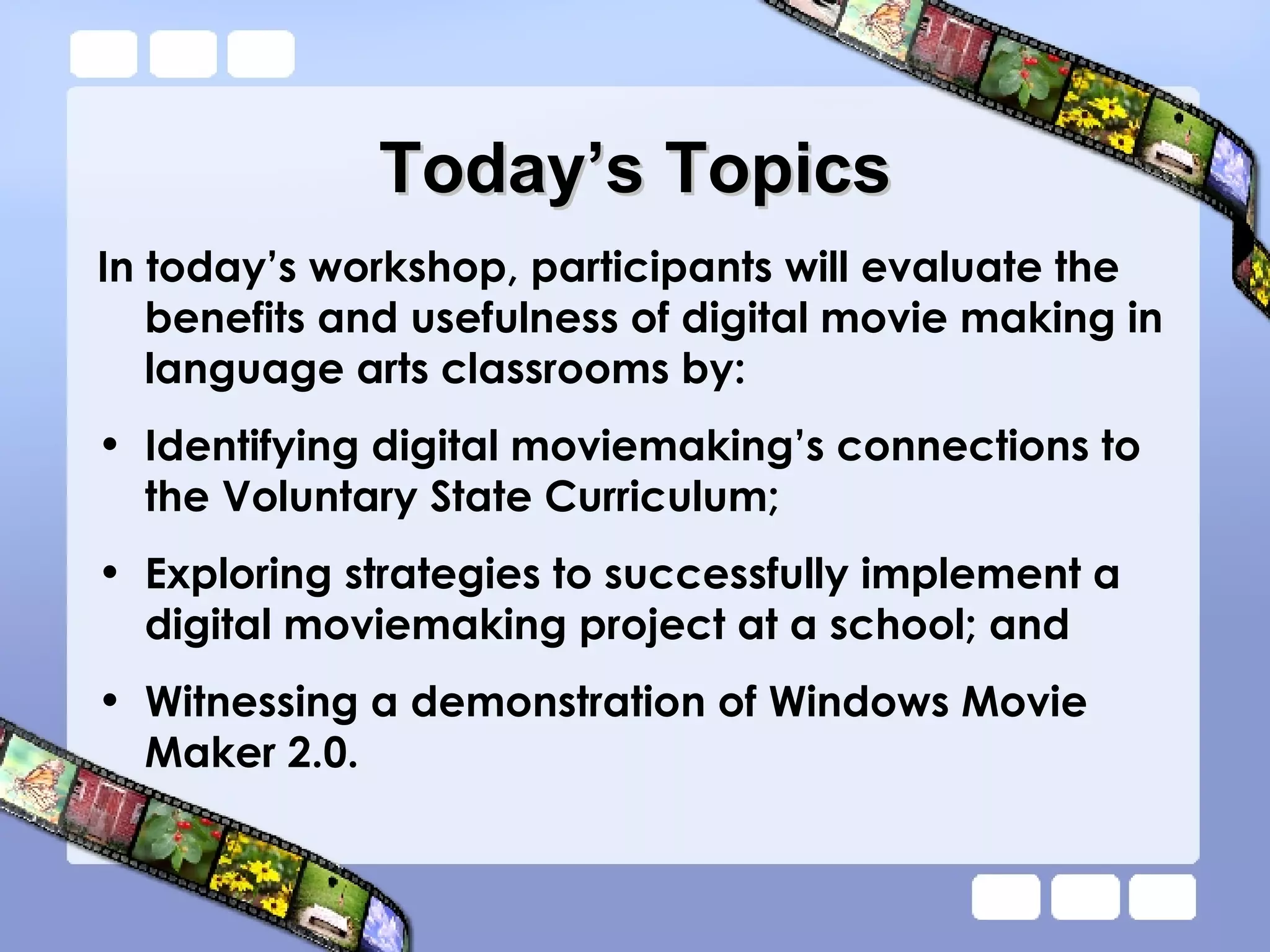 Today’s Topics

In today’s workshop, participants will evaluate the benefits and usefulness of digital movie making in language arts classrooms by:

• Identifying digital moviemaking’s connections to the Voluntary State Curriculum;

• Exploring strategies to successfully implement a digital moviemaking project at a school; and

• Witnessing a demonstration of Windows Movie Maker 2.0.